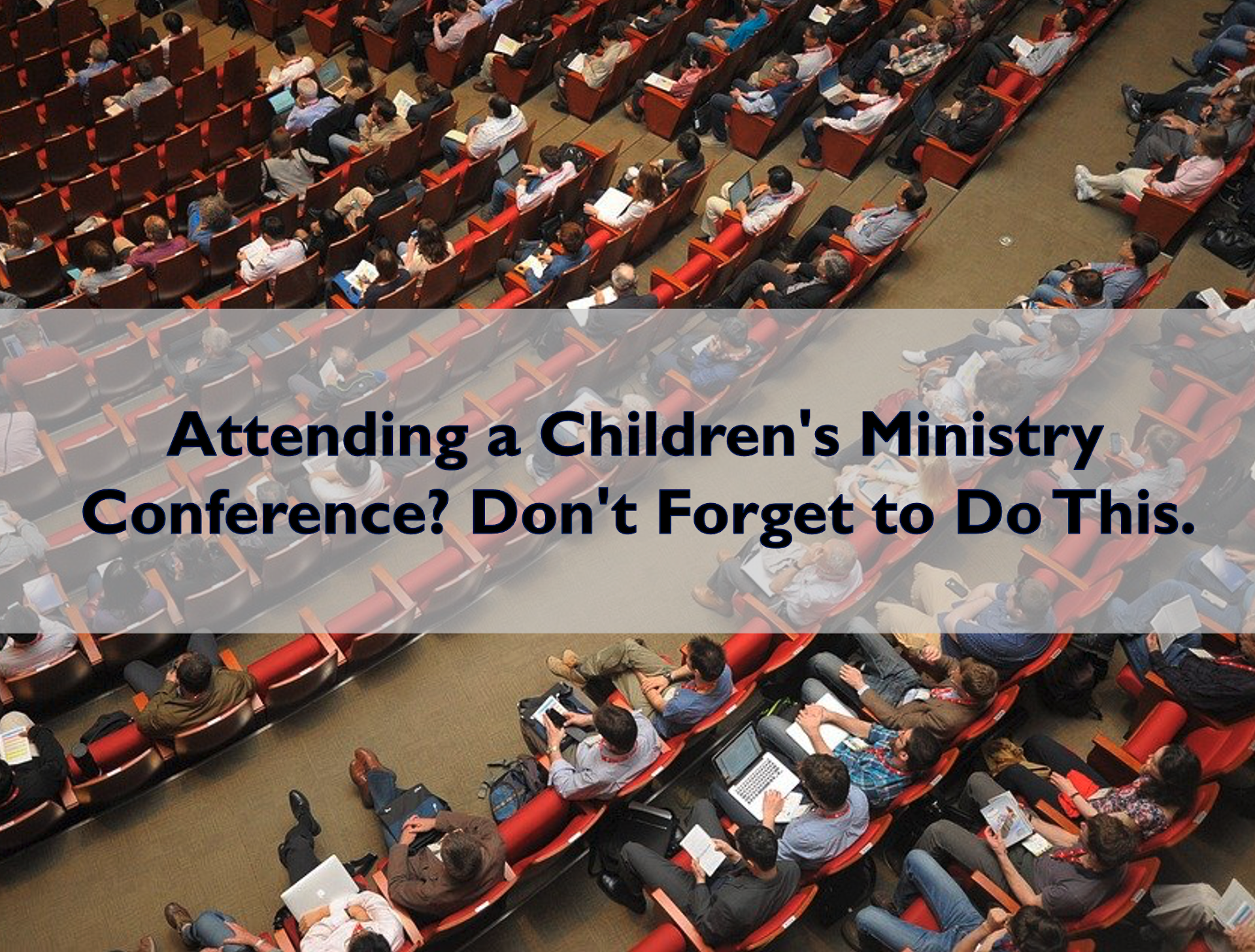 Attending a Children's Ministry Conference? Don't Forget to Do This.